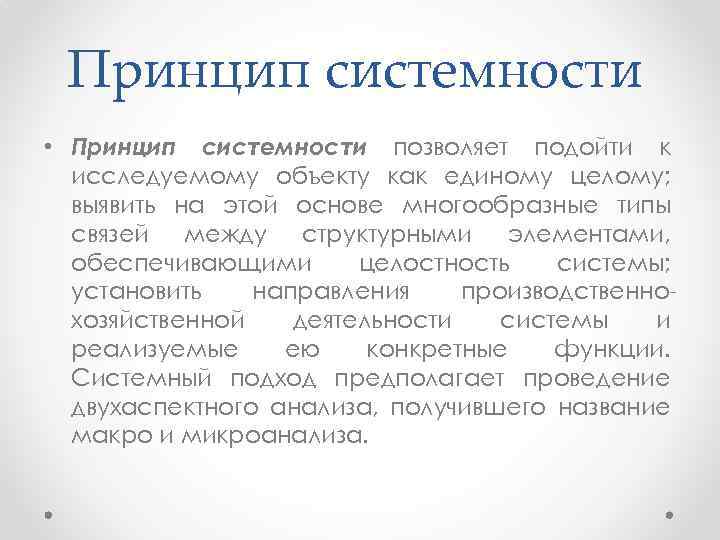 Принцип системности

• Принцип системности позволяет подойти к исследуемому объекту как единому целому; выявить на этой основе многообразные типы связей между структурными элементами, обеспечивающими целостность системы; установить направления производственно-хозяйственной деятельности системы и реализуемые ею конкретные функции. Системный подход предполагает проведение двухаспектного анализа, получившего название макро и микроанализа.